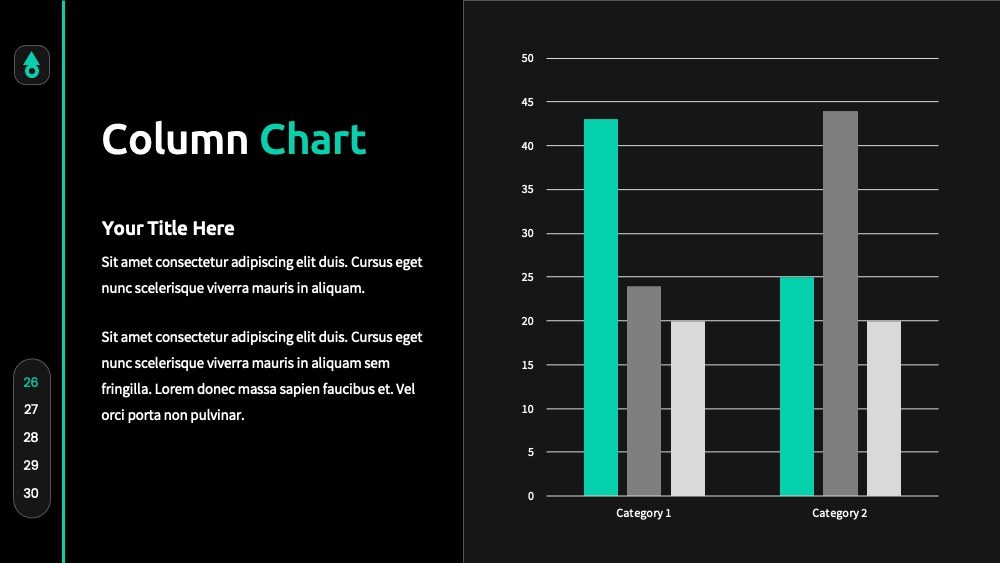 Column Chart

Your Title Here

Sit amet consectetur adipiscing elit duis. Cursus eget nunc scelerisque viverra mauris in aliquam.

Sit amet consectetur adipiscing elit duis. Cursus eget nunc scelerisque viverra mauris in aliquam sem fringilla. Lorem donec massa sapien faucibus et. Vel orci porta non pulvinar.

26
27
28
29
30

50
45
40
35
30
25
20
15
10
5
0

Category 1
Category 2